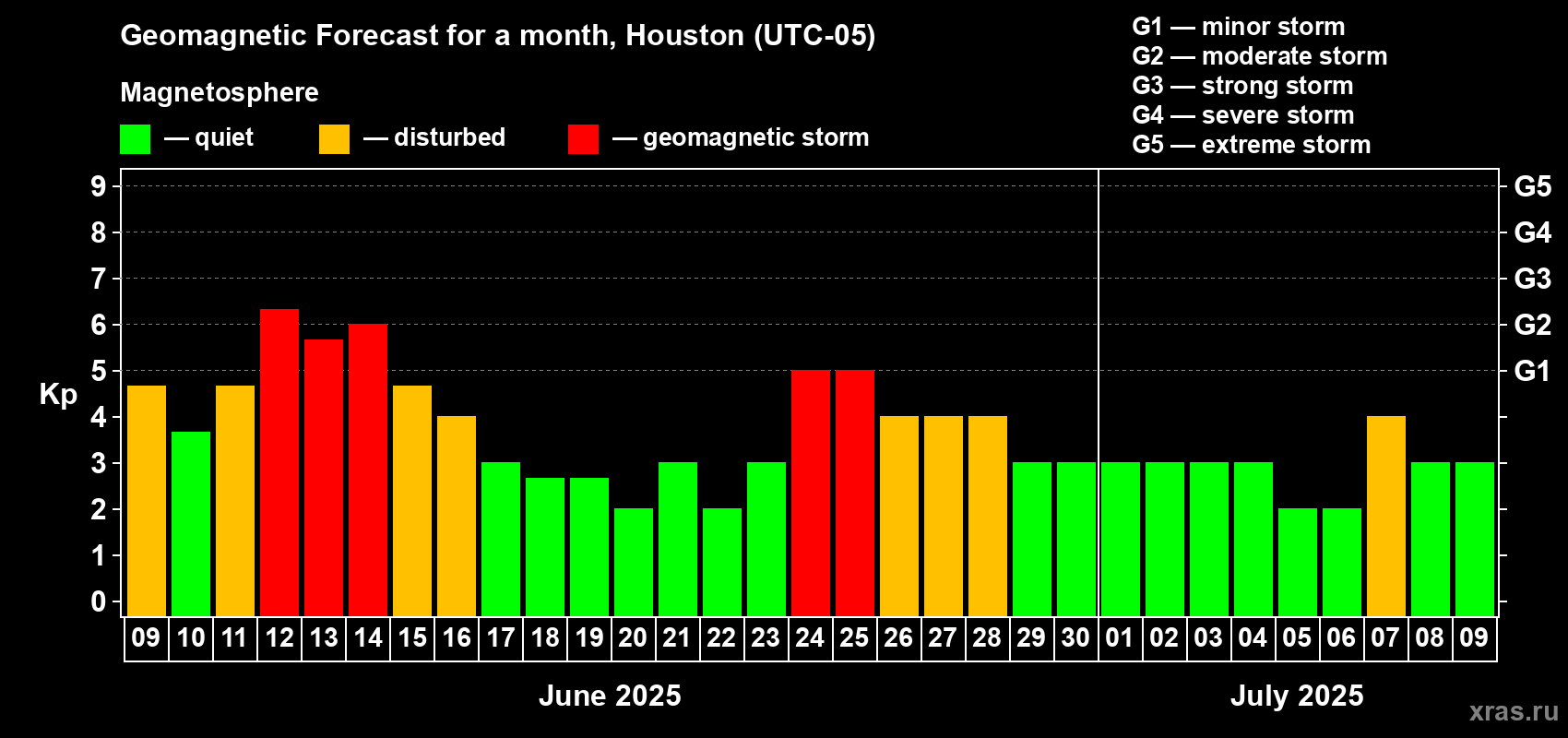 Geomagnetic Forecast for a month, Houston (UTC-05)

Magnetosphere

— quiet — disturbed — geomagnetic storm

G1 — minor storm
G2 — moderate storm
G3 — strong storm
G4 — severe storm
G5 — extreme storm

Kp

9 8 7 6 5 4 3 2 1 0

G5 G4 G3 G2 G1

09 10 11 12 13 14 15 16 17 18 19 20 21 22 23 24 25 26 27 28 29 30 01 02 03 04 05 06 07 08 09

June 2025

July 2025

xras.ru